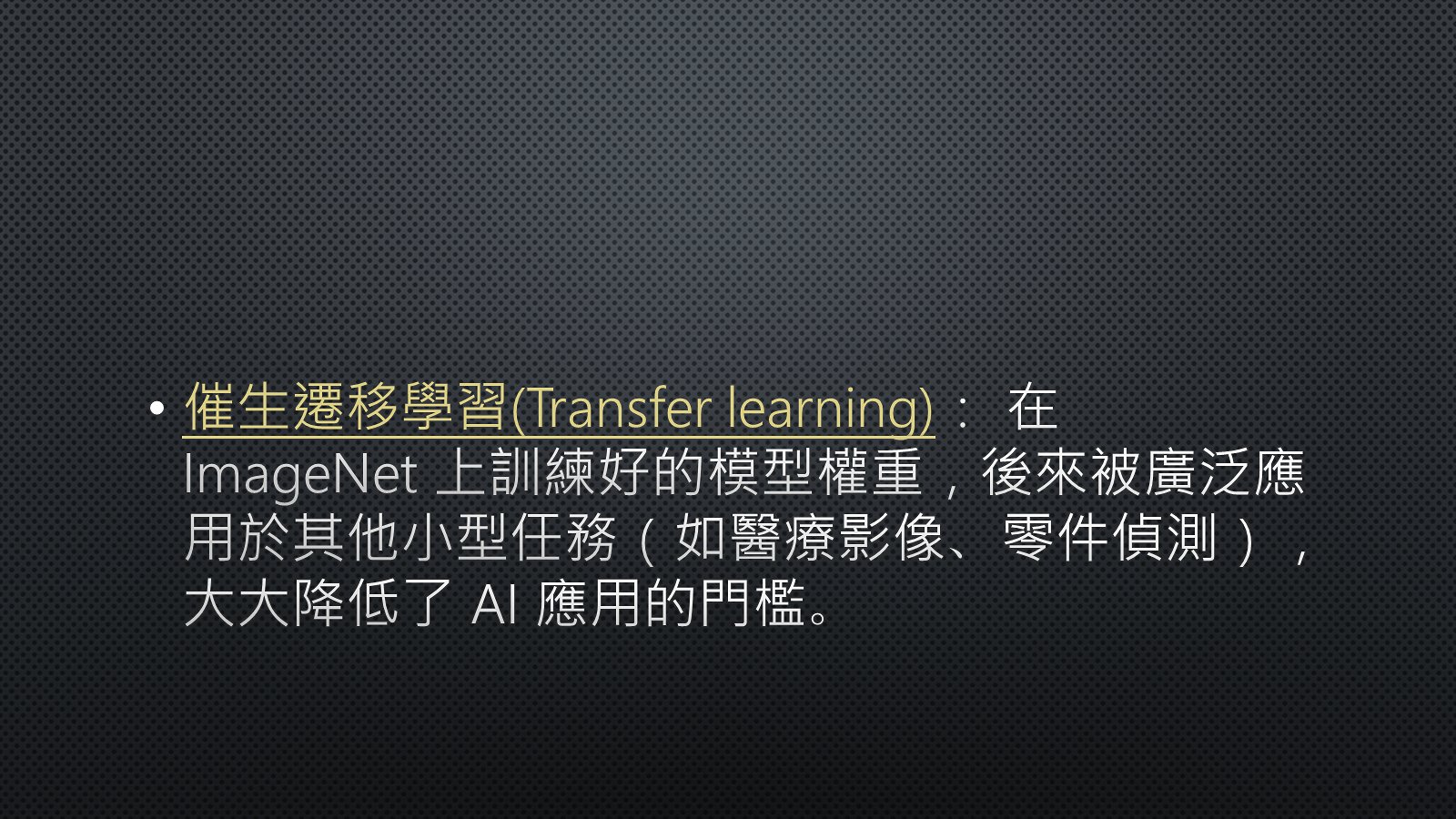 • 催生遷移學習(Transfer learning)： 在 ImageNet 上訓練好的模型權重，後來被廣泛應用於其他小型任務（如醫療影像、零件偵測），大大降低了 AI 應用的門檻。